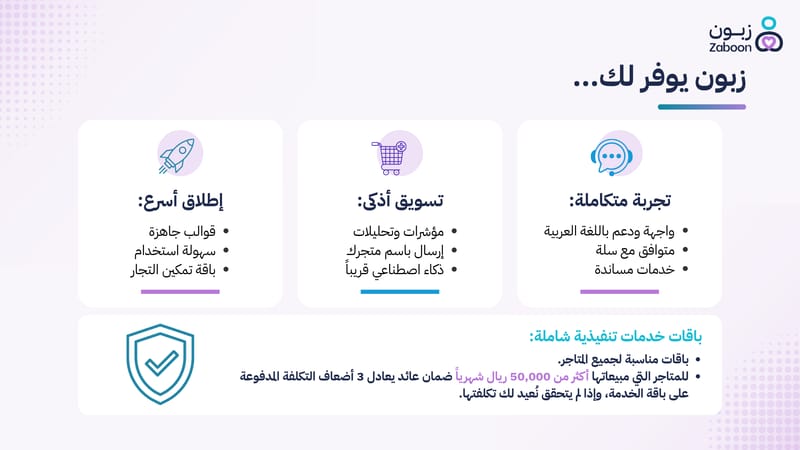 زبـون
Zaboon

زبون يوفر لك...

تجربة متكاملة:
• واجهة ودعم باللغة العربية
• متوافق مع سلة
• خدمات مساندة

تسويق أذكى:
• مؤشرات وتحليلات
• إرسال باسم متجرك
• ذكاء اصطناعي قريباً

إطلاق أسرع:
• قوالب جاهزة
• سهولة استخدام
• باقة تمكين التجار

باقات خدمات تنفيذية شاملة:
• باقات مناسبة لجميع المتاجر.
• للمتاجر التي مبيعاتها أكثر من 50,000 ريال شهرياً ضمان عائد يعادل 3 أضعاف التكلفة المدفوعة على باقة الخدمة، وإذا لم يتحقق نُعيد لك تكلفتها.